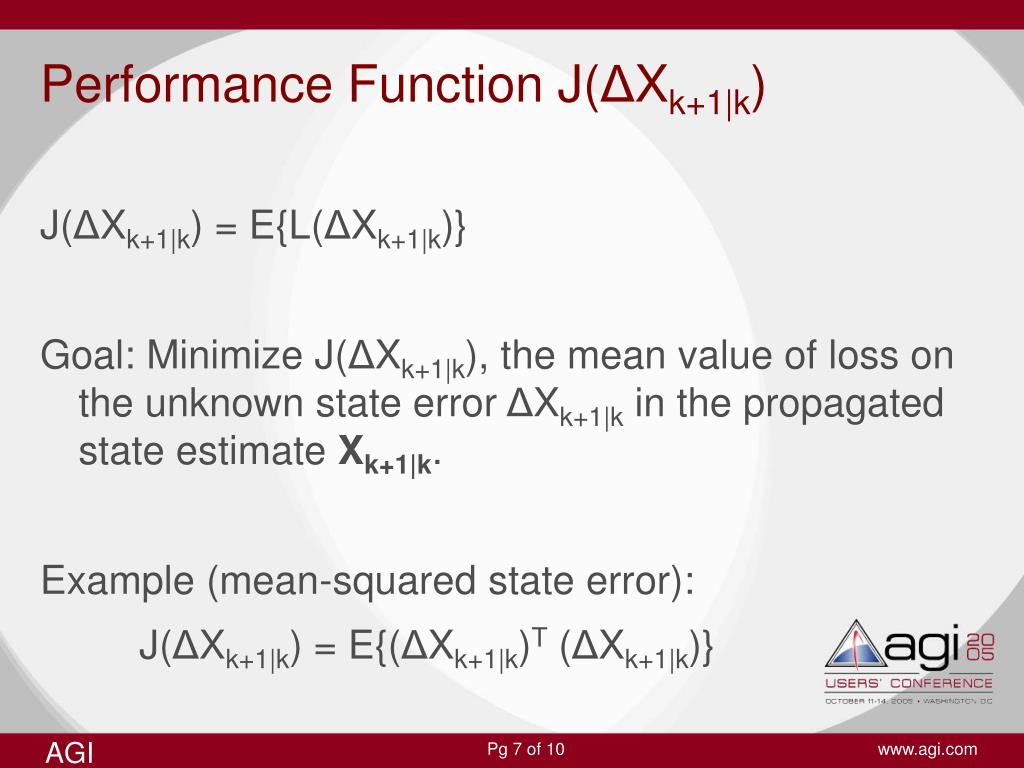 Performance Function $J(\Delta X_{k+1|k})$

$J(\Delta X_{k+1|k}) = E\{L(\Delta X_{k+1|k})\}$

Goal: Minimize $J(\Delta X_{k+1|k})$, the mean value of loss on the unknown state error $\Delta X_{k+1|k}$ in the propagated state estimate $\mathbf{X_{k+1|k}}$.

Example (mean-squared state error):

$J(\Delta X_{k+1|k}) = E\{(\Delta X_{k+1|k})^T (\Delta X_{k+1|k})\}$

agi 2005
USERS' CONFERENCE
OCTOBER 11-14, 2005 • WASHINGTON DC

AGI

Pg 7 of 10

www.agi.com